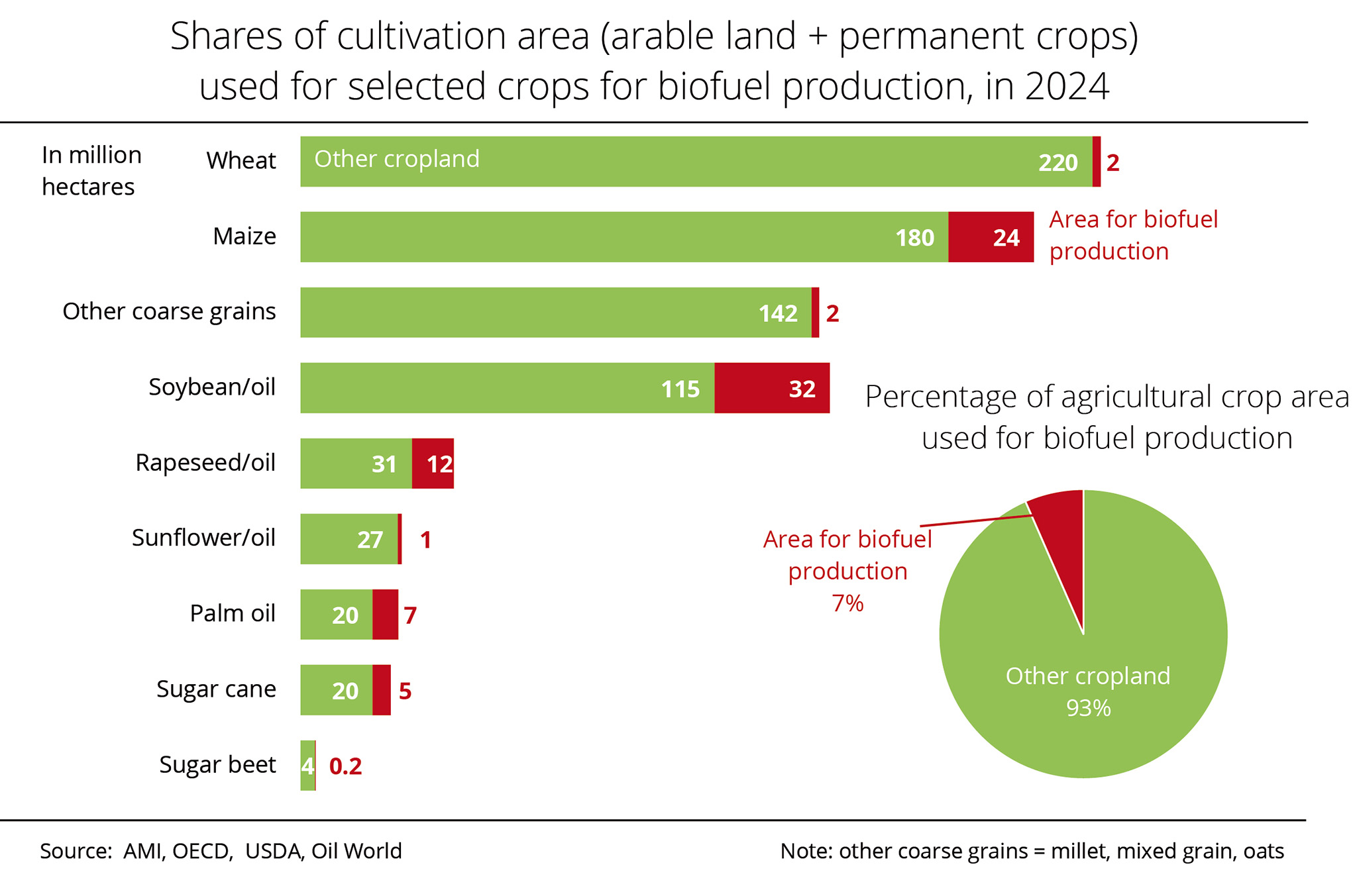 Shares of cultivation area (arable land + permanent crops) used for selected crops for biofuel production, in 2024

In million hectares

Wheat Other cropland 220 2

Maize 180 24 Area for biofuel production

Other coarse grains 142 2

Soybean/oil 115 32

Rapeseed/oil 31 12

Sunflower/oil 27 1

Palm oil 20 7

Sugar cane 20 5

Sugar beet 4 0.2

Percentage of agricultural crop area used for biofuel production

Area for biofuel production 7%

Other cropland 93%

Source: AMI, OECD, USDA, Oil World

Note: other coarse grains = millet, mixed grain, oats